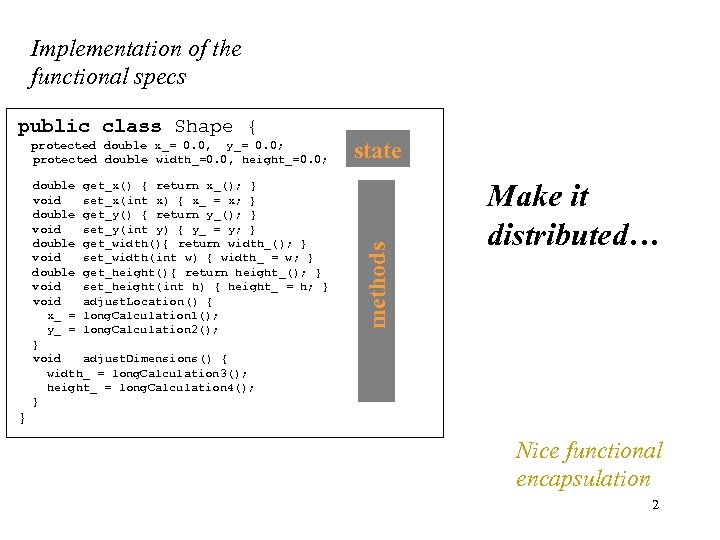 Implementation of the functional specs

public class Shape {
protected double x_= 0.0, y_= 0.0;
protected double width_=0.0, height_=0.0;

double get_x() { return x_(); }
void set_x(int x) { x_ = x; }
double get_y() { return y_(); }
void set_y(int y) { y_ = y; }
double get_width(){ return width_(); }
void set_width(int w) { width_ = w; }
double get_height(){ return height_(); }
void set_height(int h) { height_ = h; }
void adjustLocation() {
x_ = longCalculation1();
y_ = longCalculation2();
}
void adjustDimensions() {
width_ = longCalculation3();
height_ = longCalculation4();
}
}

state

methods

Make it distributed…

Nice functional encapsulation

2